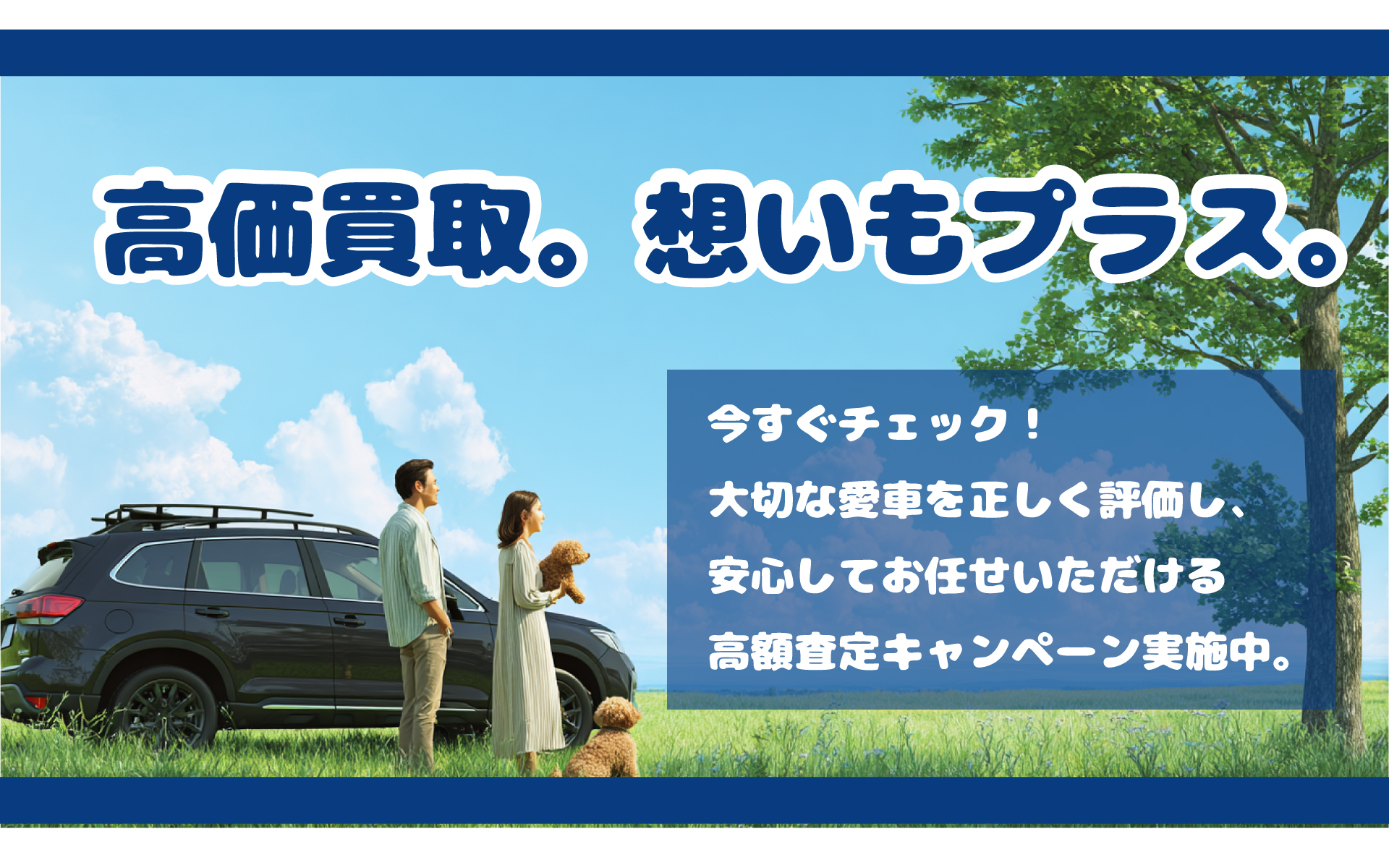 高価買取。想いもプラス。

今すぐチェック！
大切な愛車を正しく評価し、
安心してお任せいただける
高額査定キャンペーン実施中。